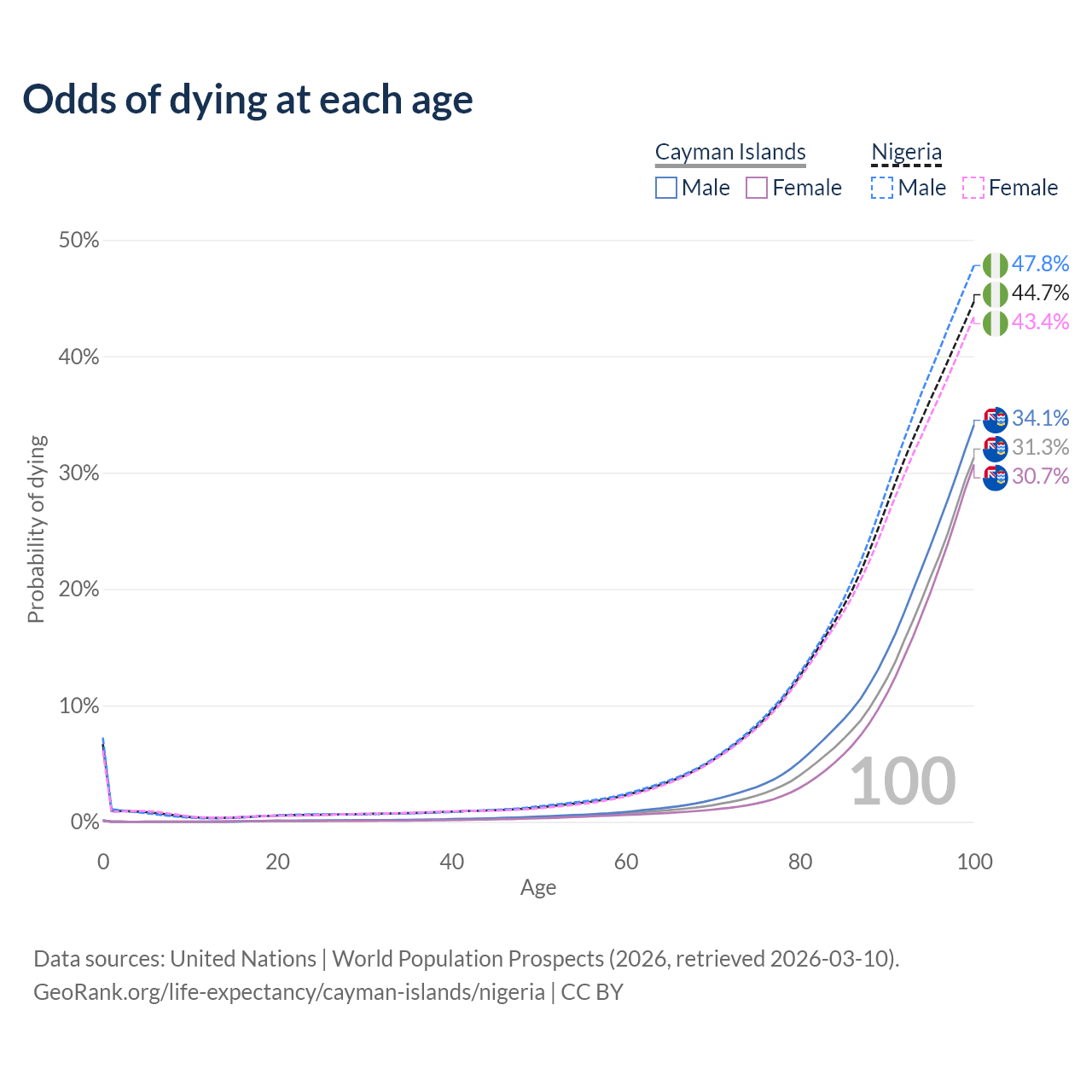 Odds of dying at each age

Cayman Islands
Male Female

Nigeria
Male Female

50%
40%
30%
20%
10%
0%

Probability of dying

47.8%
44.7%
43.4%
34.1%
31.3%
30.7%

100

0 20 40 60 80 100
Age

Data sources: United Nations | World Population Prospects (2026, retrieved 2026-03-10).
GeoRank.org/life-expectancy/cayman-islands/nigeria | CC BY